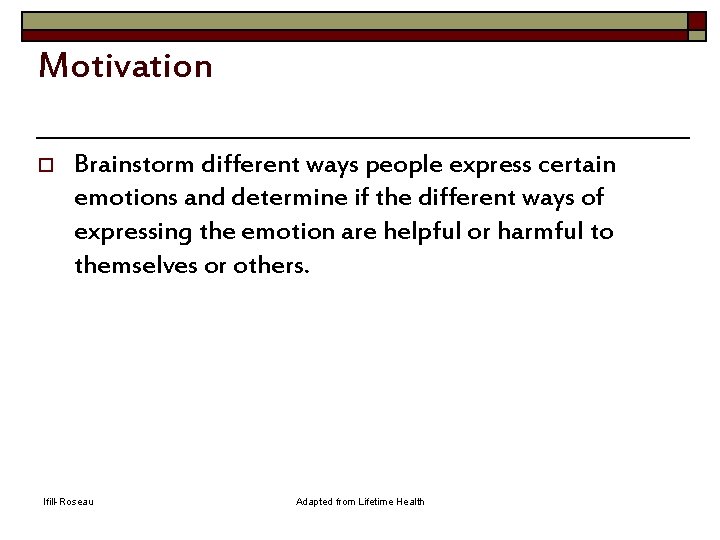 Motivation

Brainstorm different ways people express certain emotions and determine if the different ways of expressing the emotion are helpful or harmful to themselves or others.

Ifill-Roseau

Adapted from Lifetime Health